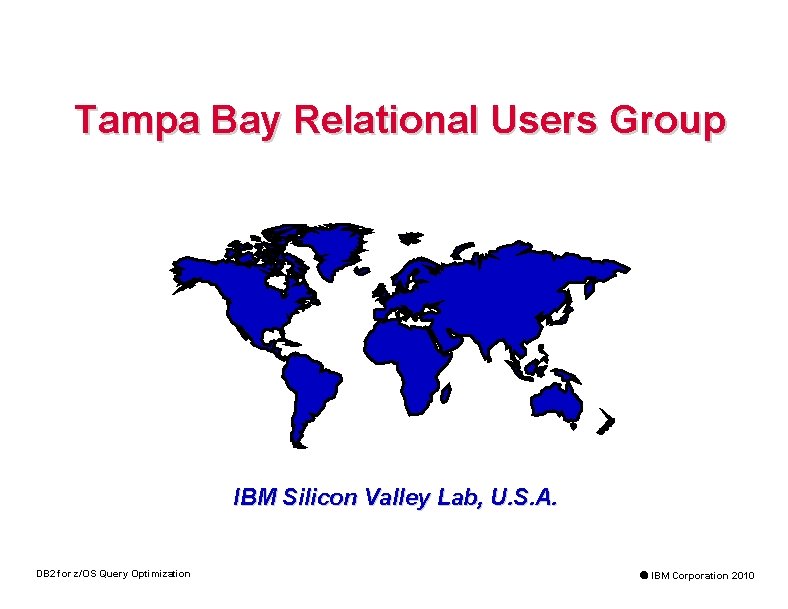 Tampa Bay Relational Users Group

IBM Silicon Valley Lab, U.S.A.

DB2 for z/OS Query Optimization

● IBM Corporation 2010